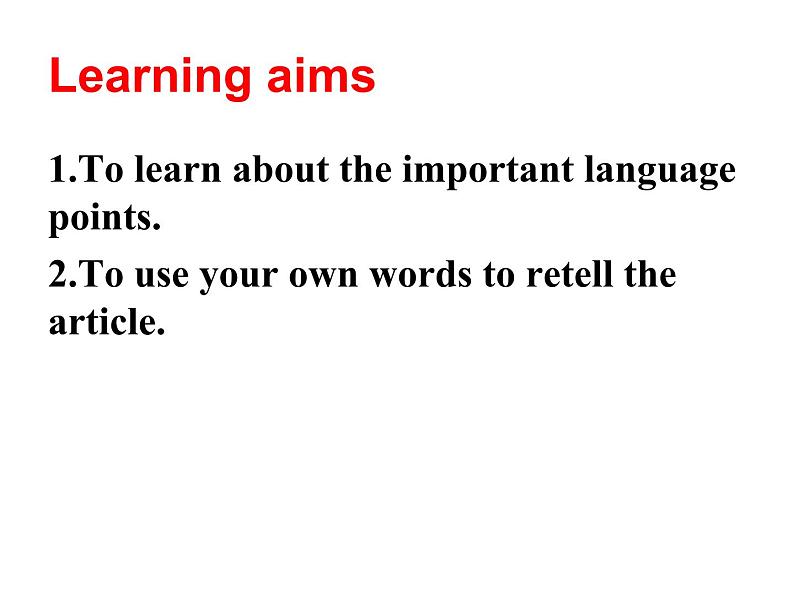 Learning aims

1.To learn about the important language points.

2.To use your own words to retell the article.